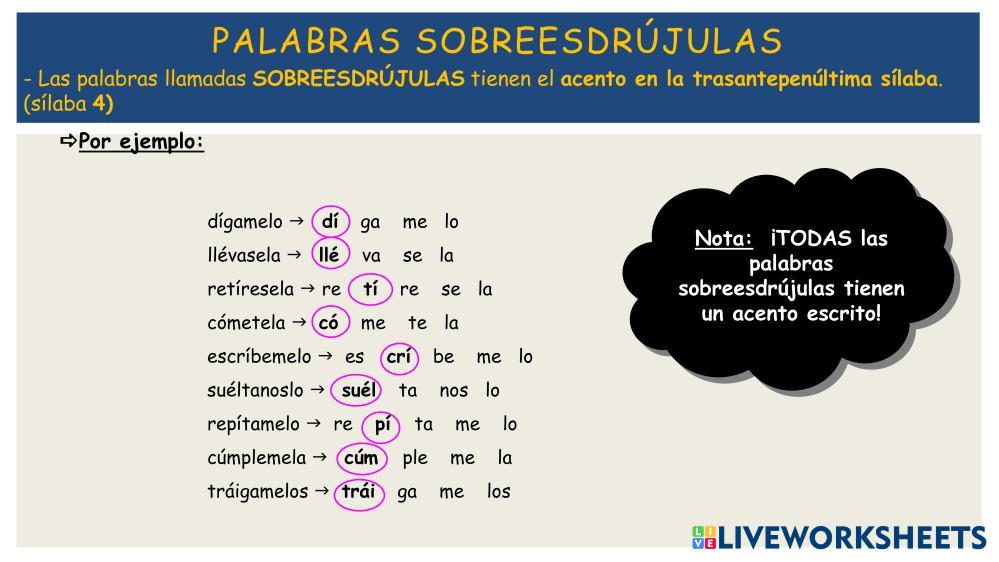 PALABRAS SOBREESDRÚJULAS

- Las palabras llamadas SOBREESDRÚJULAS tienen el acento en la trasantepenúltima sílaba. (sílaba 4)

⇨Por ejemplo:

dígamelo → dí ga me lo
llévasela → llé va se la
retíresela → re tí re se la
cómetela → có me te la
escríbemelo → es crí be me lo
suéltanoslo → suél ta nos lo
repítamelo → re pí ta me lo
cúmplemela → cúm ple me la
tráigamelos → trái ga me los

Nota: ¡TODAS las palabras sobreesdrújulas tienen un acento escrito!

LIVEWORKSHEETS